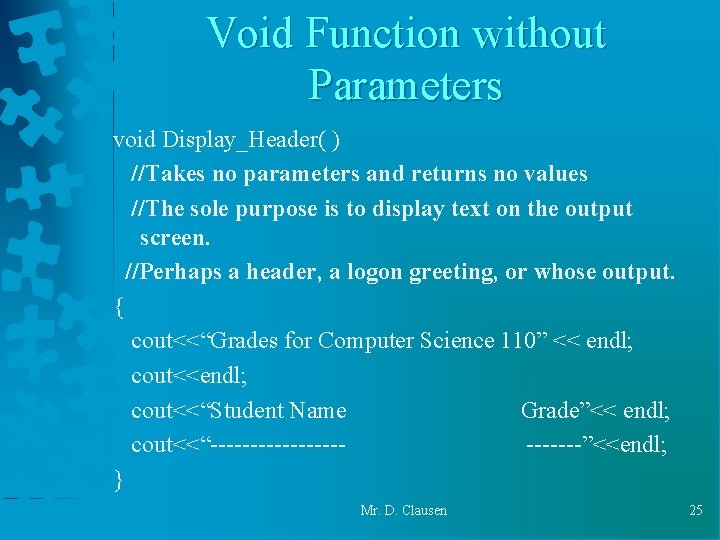 Void Function without Parameters

void Display_Header( )

//Takes no parameters and returns no values

//The sole purpose is to display text on the output screen.

//Perhaps a header, a logon greeting, or whose output.

{

cout<<“Grades for Computer Science 110” << endl;

cout<<endl;

cout<<“Student Name Grade”<< endl;

cout<<“----------------- -------”<<endl;

}

Mr. D. Clausen

25